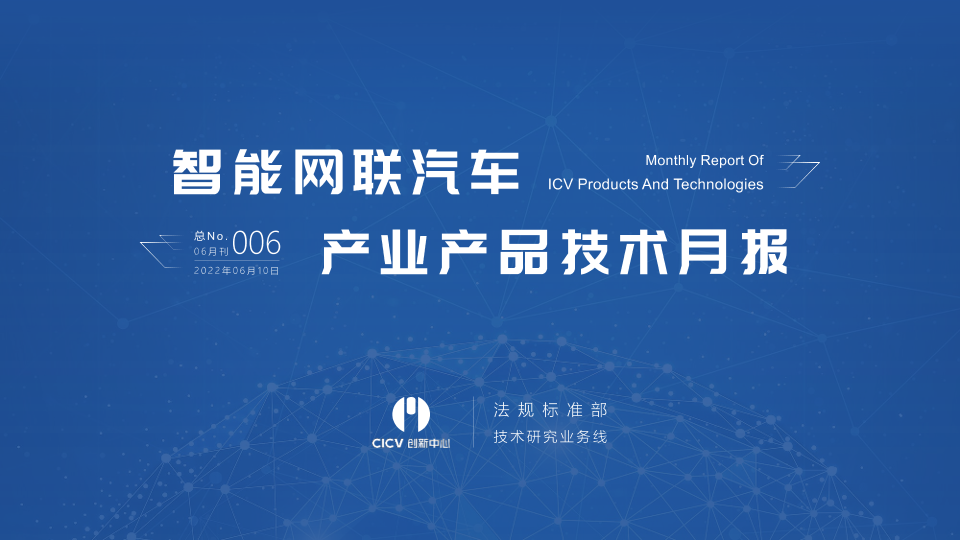 智能网联汽车

Monthly Report Of
ICV Products And Technologies

总No.
06月刊 006
2022年06月10日

产业产品技术月报

CICV 创新中心

法规标准部
技术研究业务线